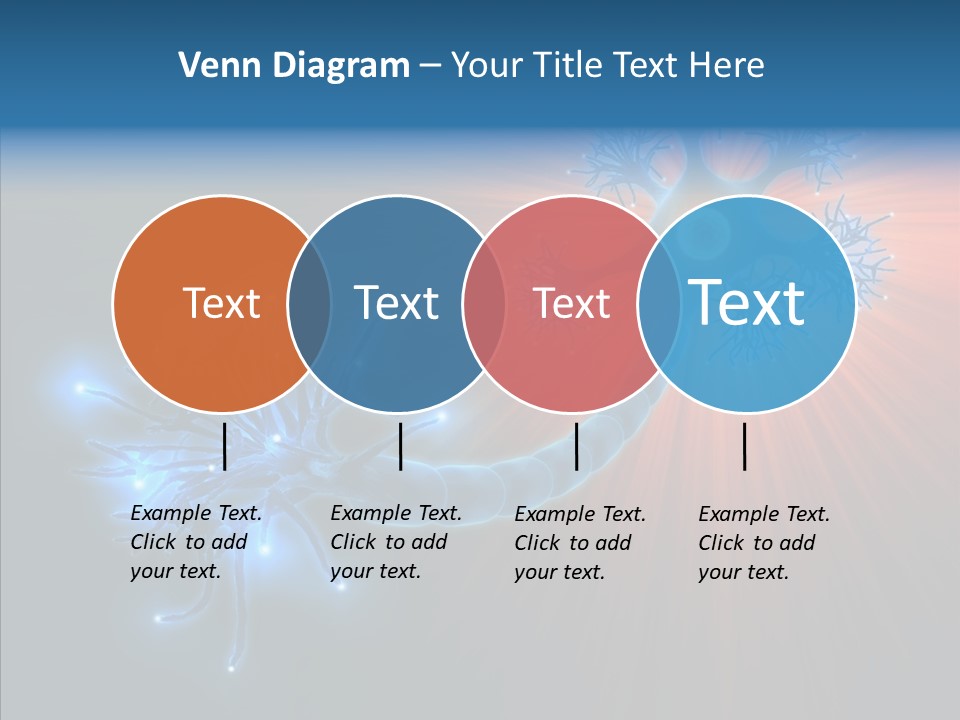 Venn Diagram – Your Title Text Here

Text

Text

Text

Text

Example Text. Click to add your text.

Example Text. Click to add your text.

Example Text. Click to add your text.

Example Text. Click to add your text.